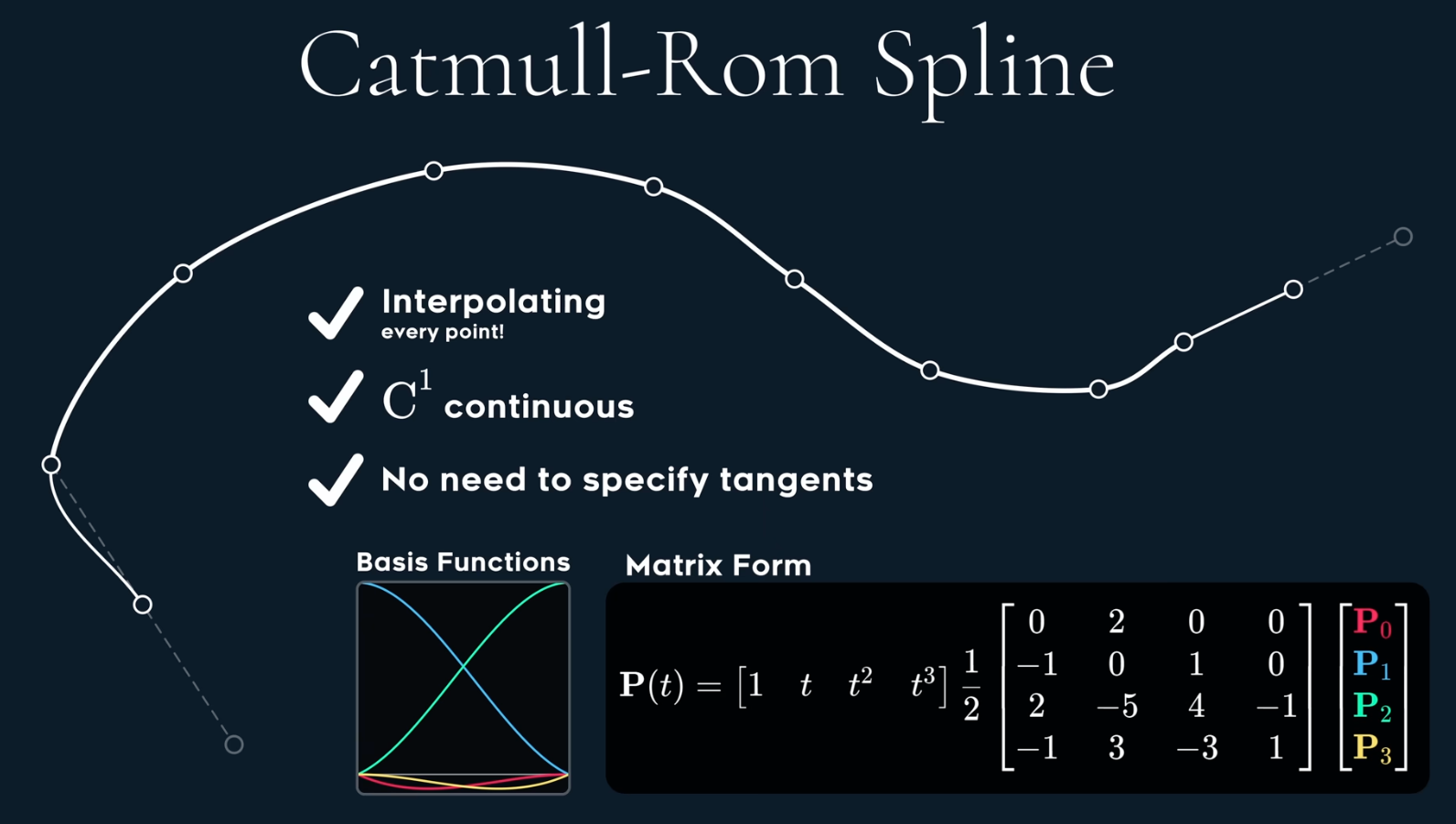 Catmull-Rom Spline

Interpolating
every point!

$C^1$ continuous

No need to specify tangents

Basis Functions

Matrix Form

$\mathbf{P}(t) = \begin{bmatrix} 1 & t & t^2 & t^3 \end{bmatrix} \frac{1}{2} \begin{bmatrix} 0 & 2 & 0 & 0 \\ -1 & 0 & 1 & 0 \\ 2 & -5 & 4 & -1 \\ -1 & 3 & -3 & 1 \end{bmatrix} \begin{bmatrix} \mathbf{P}_0 \\ \mathbf{P}_1 \\ \mathbf{P}_2 \\ \mathbf{P}_3 \end{bmatrix}$